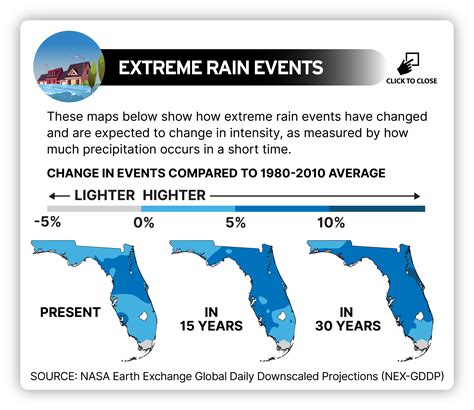 EXTREME RAIN EVENTS

CLICK TO CLOSE

These maps below show how extreme rain events have changed and are expected to change in intensity, as measured by how much precipitation occurs in a short time.

CHANGE IN EVENTS COMPARED TO 1980-2010 AVERAGE

← LIGHTER HIGHTER →

-5% 0% 5% 10%

PRESENT

IN 15 YEARS

IN 30 YEARS

SOURCE: NASA Earth Exchange Global Daily Downscaled Projections (NEX-GDDP)